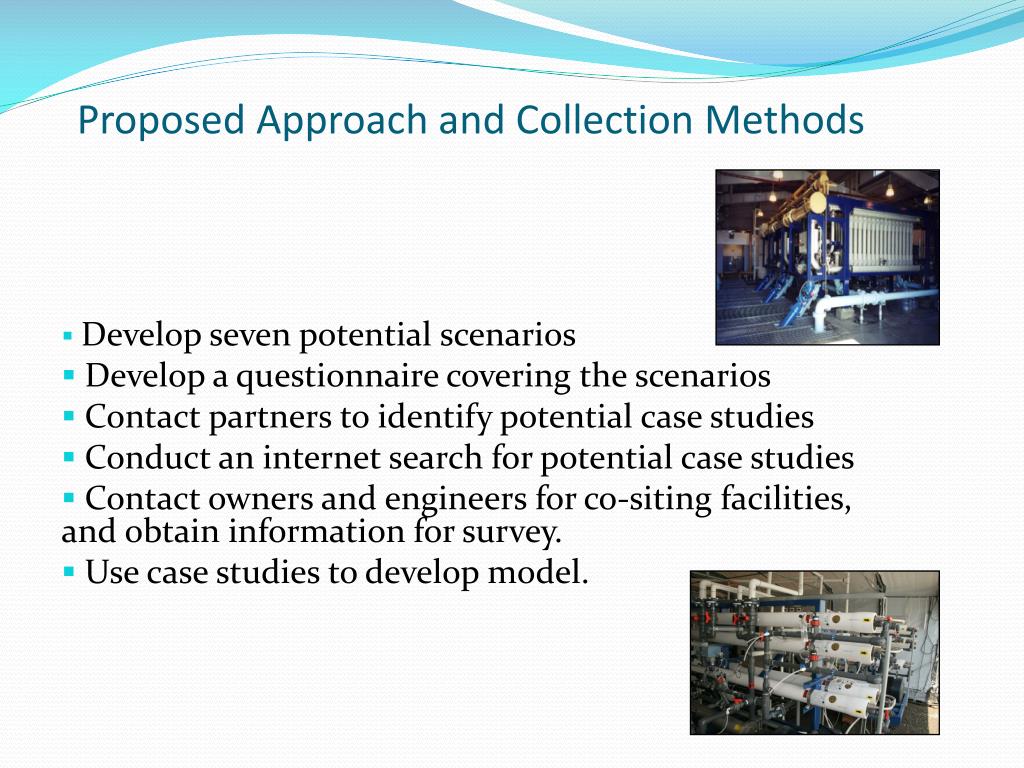 Proposed Approach and Collection Methods

▪ Develop seven potential scenarios
▪ Develop a questionnaire covering the scenarios
▪ Contact partners to identify potential case studies
▪ Conduct an internet search for potential case studies
▪ Contact owners and engineers for co-siting facilities, and obtain information for survey.
▪ Use case studies to develop model.